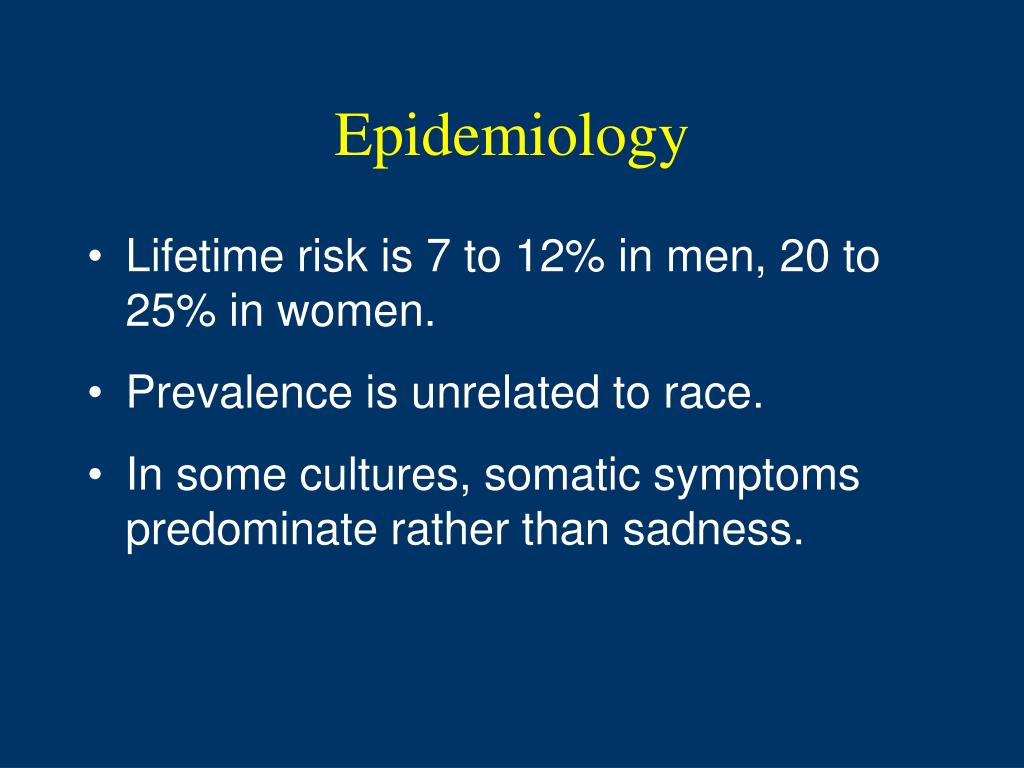 Epidemiology

• Lifetime risk is 7 to 12% in men, 20 to 25% in women.

• Prevalence is unrelated to race.

• In some cultures, somatic symptoms predominate rather than sadness.